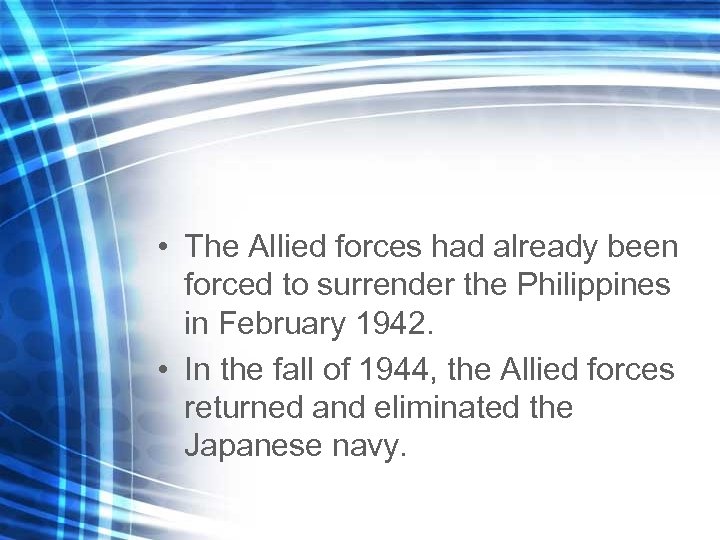 • The Allied forces had already been forced to surrender the Philippines in February 1942.
• In the fall of 1944, the Allied forces returned and eliminated the Japanese navy.